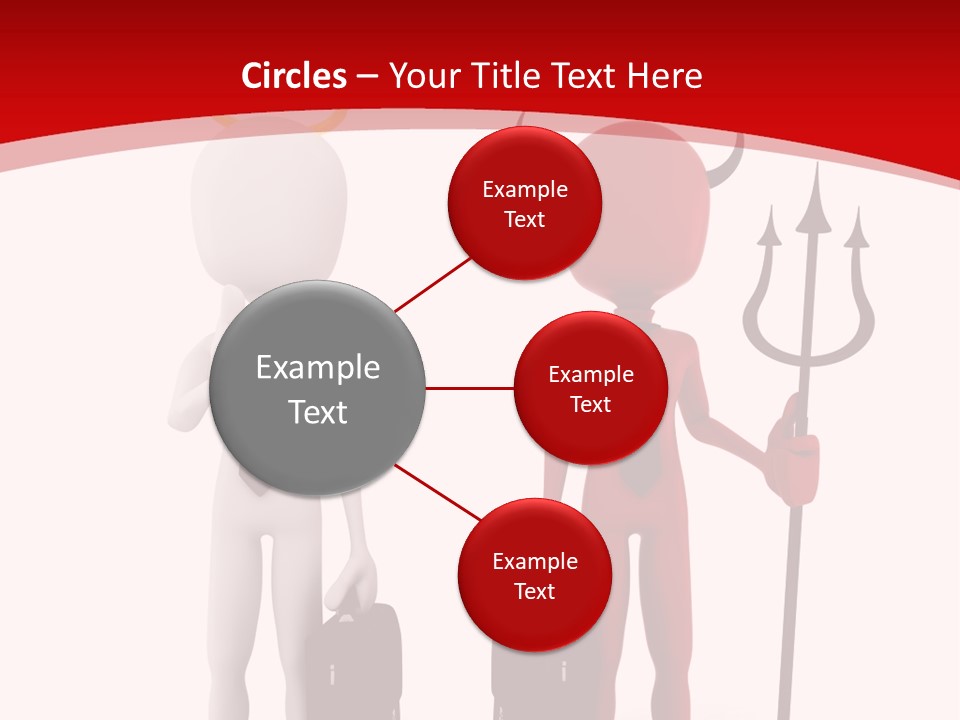 Circles – Your Title Text Here

Example Text

Example Text

Example Text

Example Text